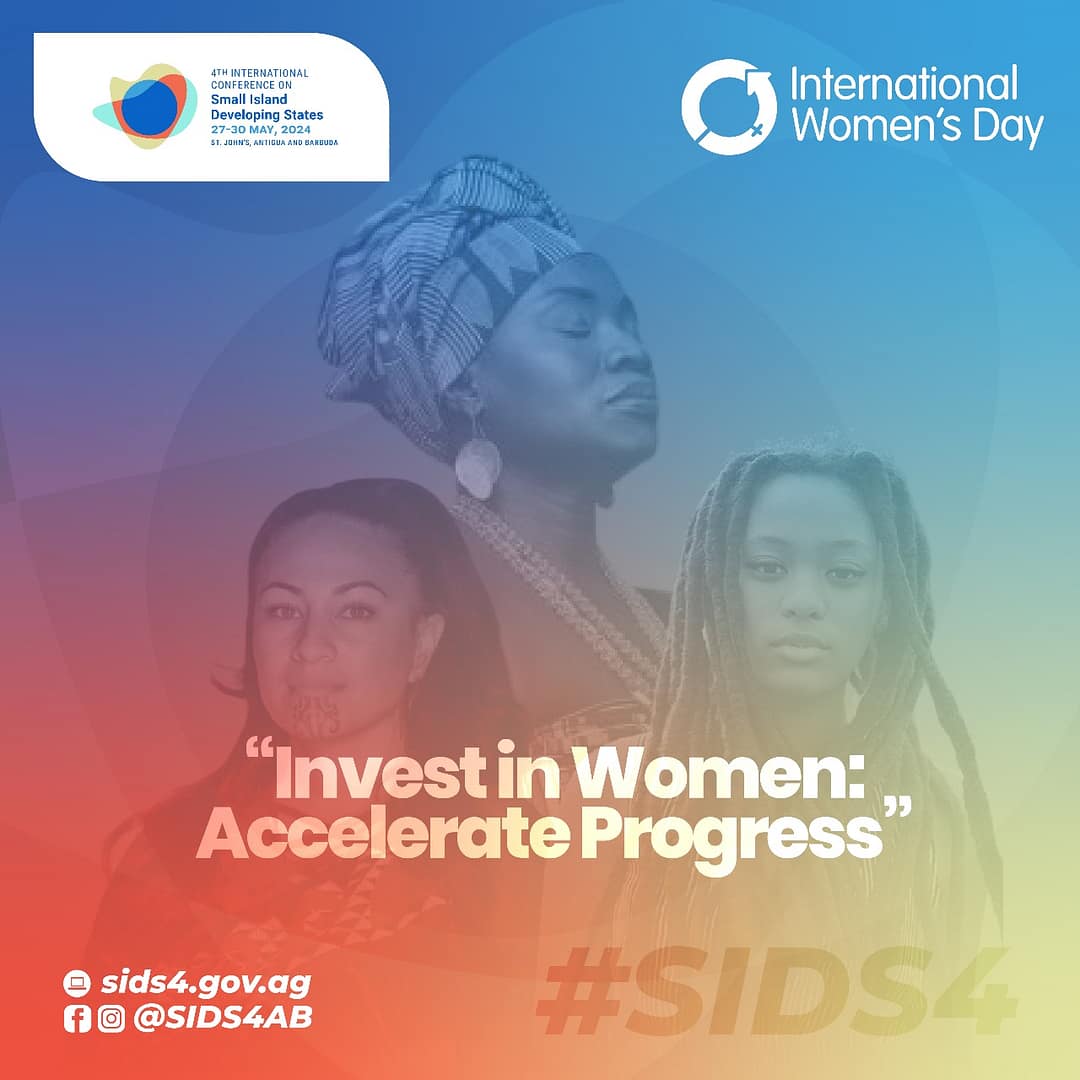 4TH INTERNATIONAL CONFERENCE ON
Small Island Developing States
27-30 MAY, 2024
ST. JOHN'S, ANTIGUA AND BARBUDA

International Women's Day

"Invest in Women: Accelerate Progress"

sids4.gov.ag
@SIDS4AB

#SIDS4